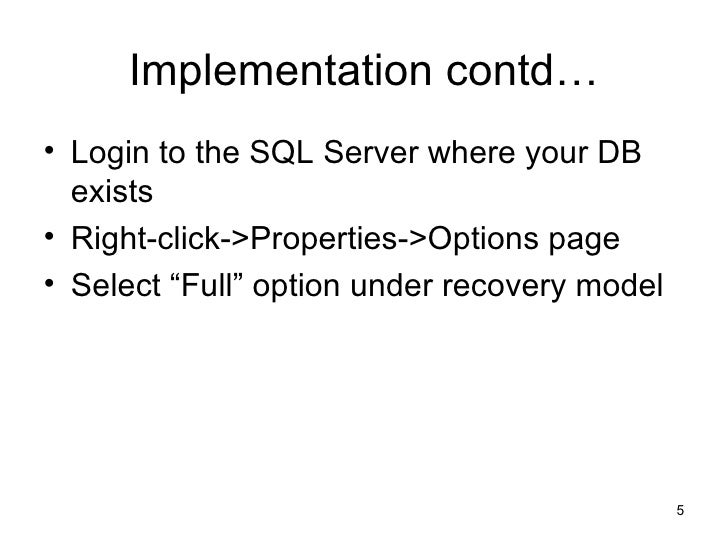 Implementation contd…

• Login to the SQL Server where your DB exists
• Right-click->Properties->Options page
• Select “Full” option under recovery model

5